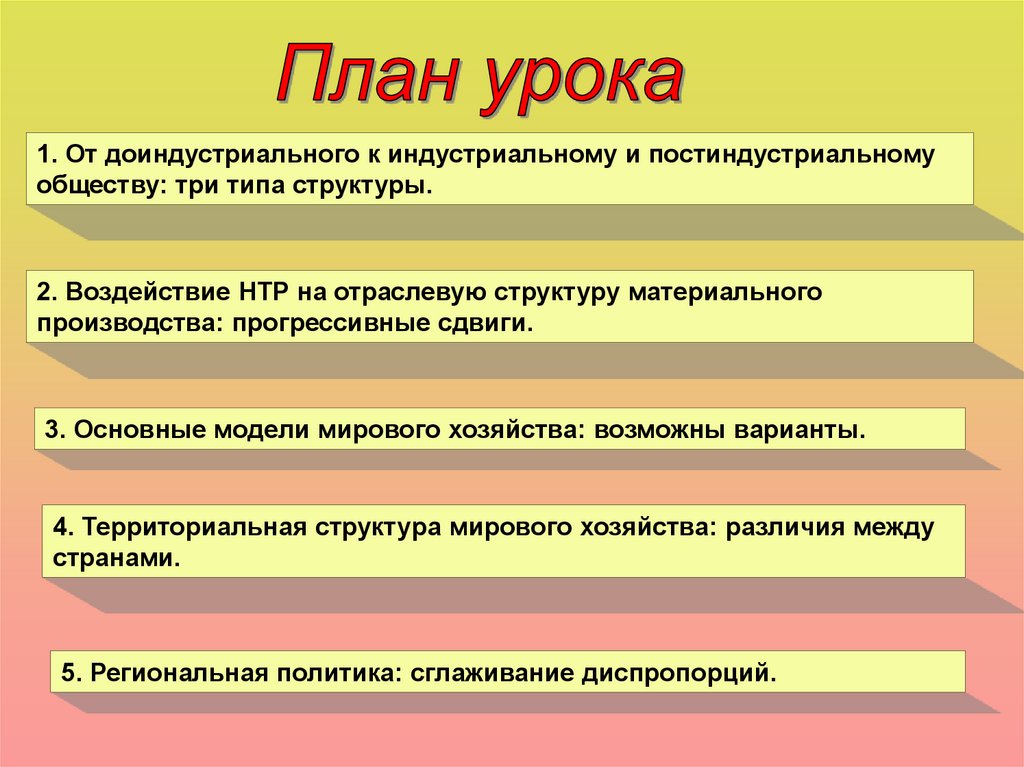 План урока

1. От доиндустриального к индустриальному и постиндустриальному обществу: три типа структуры.

2. Воздействие НТР на отраслевую структуру материального производства: прогрессивные сдвиги.

3. Основные модели мирового хозяйства: возможны варианты.

4. Территориальная структура мирового хозяйства: различия между странами.

5. Региональная политика: сглаживание диспропорций.